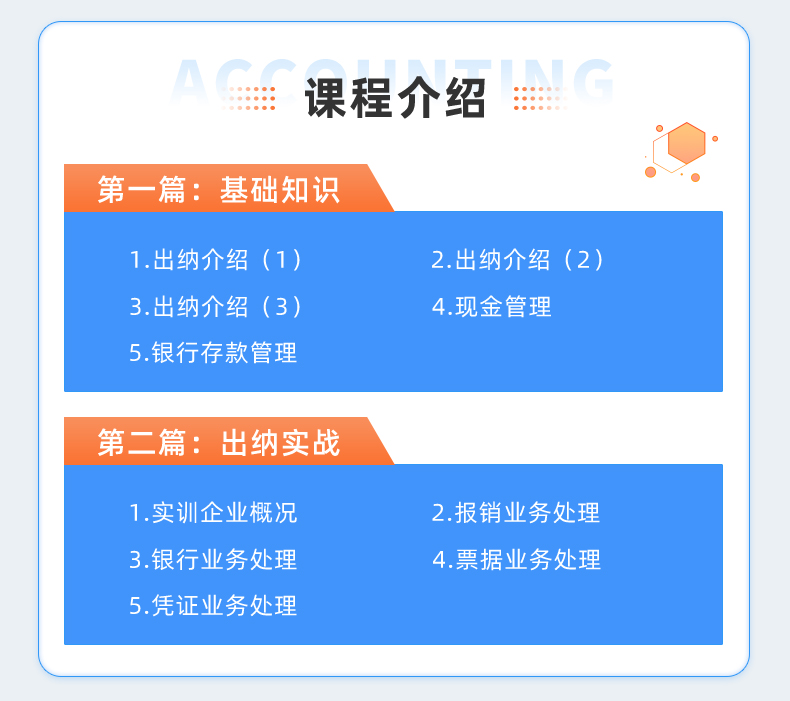 ACCOUNTING

课程介绍

第一篇：基础知识

1.出纳介绍（1）
2.出纳介绍（2）
3.出纳介绍（3）
4.现金管理
5.银行存款管理

第二篇：出纳实战

1.实训企业概况
2.报销业务处理
3.银行业务处理
4.票据业务处理
5.凭证业务处理